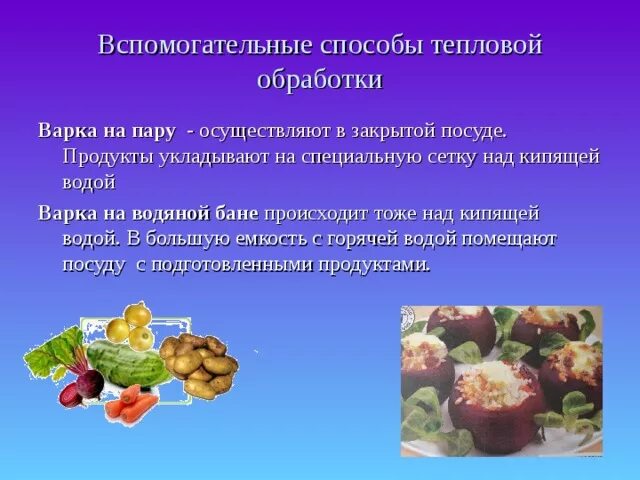 Вспомогательные способы тепловой обработки

Варка на пару - осуществляют в закрытой посуде. Продукты укладывают на специальную сетку над кипящей водой

Варка на водяной бане происходит тоже над кипящей водой. В большую емкость с горячей водой помещают посуду с подготовленными продуктами.